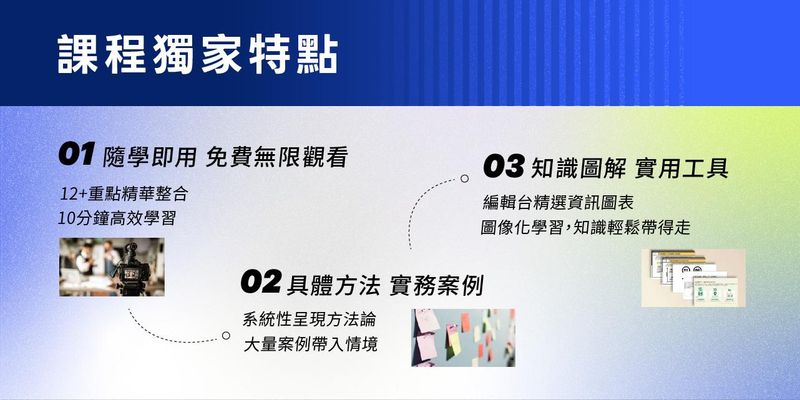 課程獨家特點

01 隨學即用 免費無限觀看

12+重點精華整合
10分鐘高效學習

02 具體方法 實務案例

系統性呈現方法論
大量案例帶入情境

03 知識圖解 實用工具

編輯台精選資訊圖表
圖像化學習，知識輕鬆帶得走